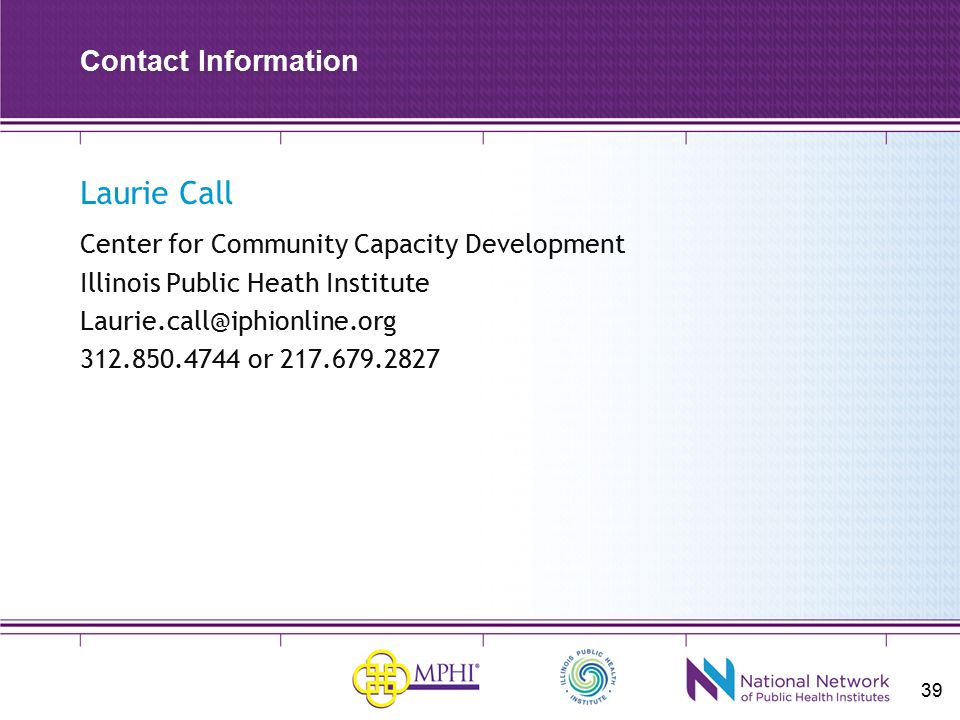 Contact Information

Laurie Call

Center for Community Capacity Development
Illinois Public Heath Institute
Laurie.call@iphionline.org
312.850.4744 or 217.679.2827

MPHI®

ILLINOIS PUBLIC HEALTH INSTITUTE

National Network of Public Health Institutes

39